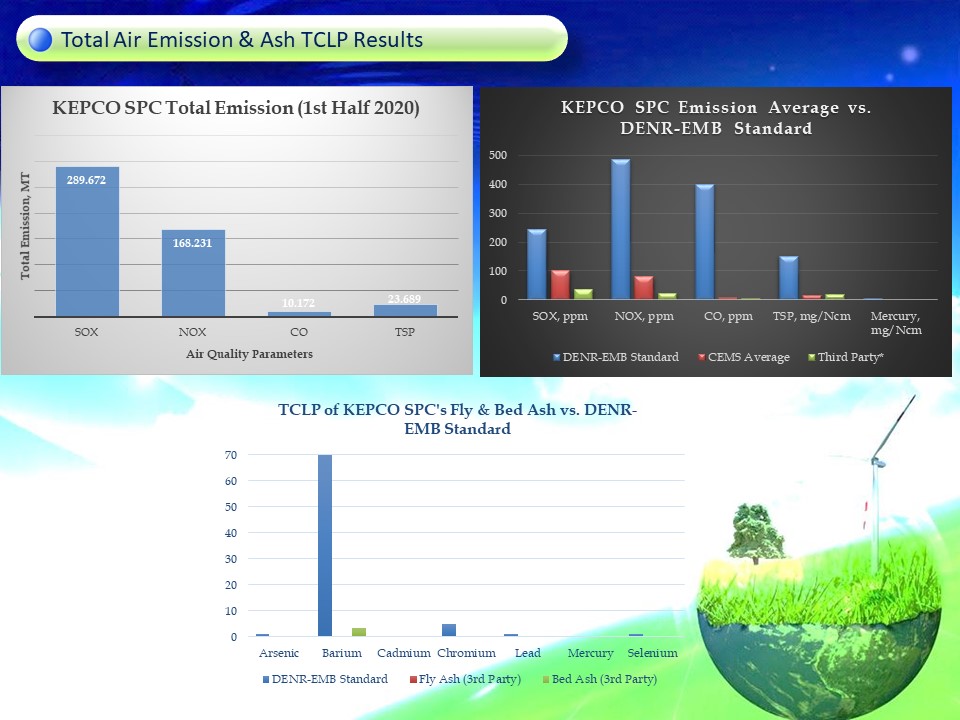 Total Air Emission & Ash TCLP Results

KEPCO SPC Total Emission (1st Half 2020)

Total Emission, MT

289.672
168.231
10.172
23.689

SOX NOX CO TSP

Air Quality Parameters

KEPCO SPC Emission Average vs. DENR-EMB Standard

500
400
300
200
100
0

SOX, ppm NOX, ppm CO, ppm TSP, mg/Ncm Mercury, mg/Ncm

DENR-EMB Standard CEMS Average Third Party*

TCLP of KEPCO SPC's Fly & Bed Ash vs. DENR-EMB Standard

70
60
50
40
30
20
10
0

Arsenic Barium Cadmium Chromium Lead Mercury Selenium

DENR-EMB Standard Fly Ash (3rd Party) Bed Ash (3rd Party)